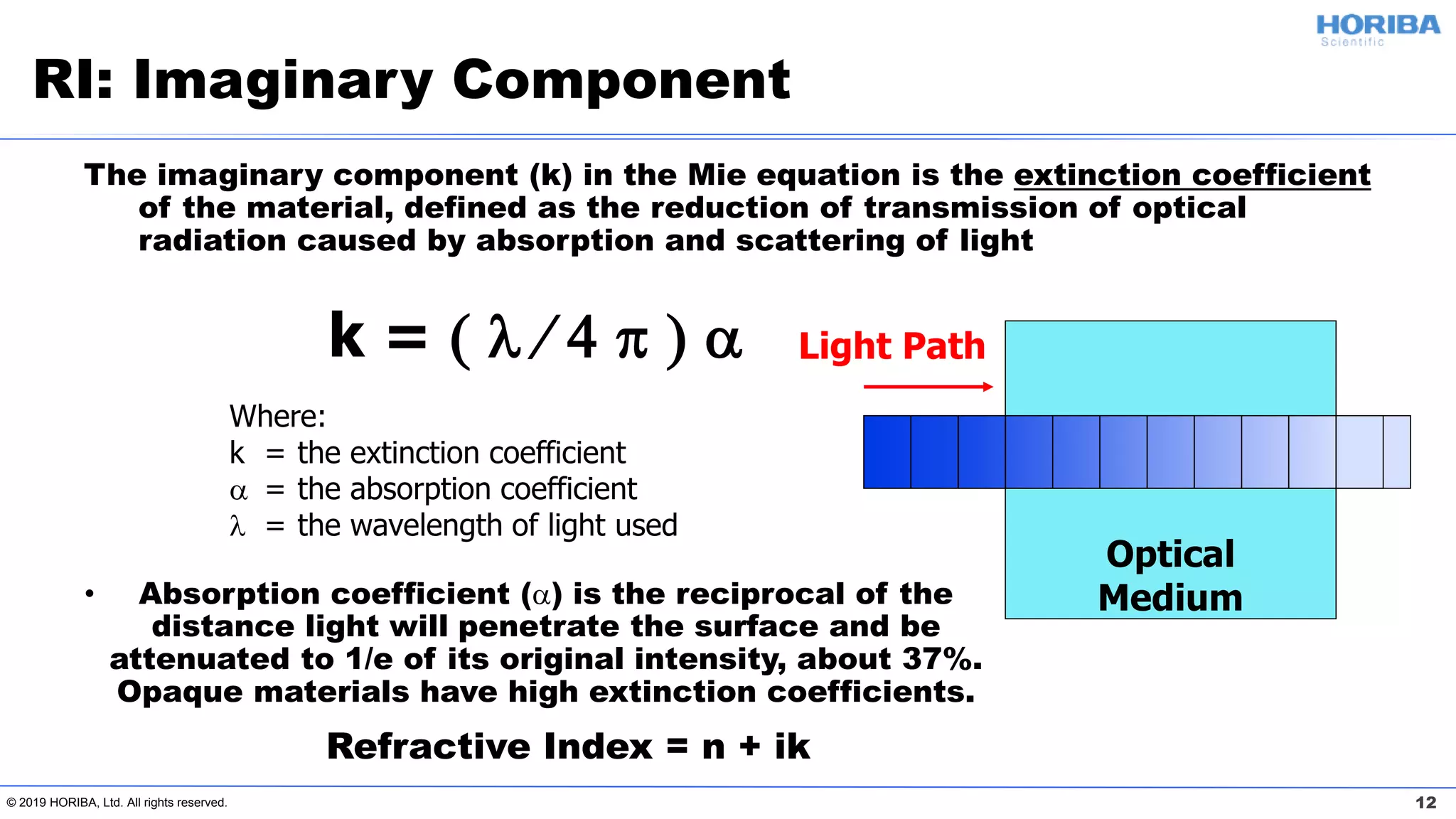 HORIBA
Scientific

RI: Imaginary Component

The imaginary component (k) in the Mie equation is the extinction coefficient of the material, defined as the reduction of transmission of optical radiation caused by absorption and scattering of light

$k = (\lambda / 4\pi)\alpha$

Light Path

Where:
k = the extinction coefficient
$\alpha$ = the absorption coefficient
$\lambda$ = the wavelength of light used

Optical Medium

• Absorption coefficient ($\alpha$) is the reciprocal of the distance light will penetrate the surface and be attenuated to 1/e of its original intensity, about 37%. Opaque materials have high extinction coefficients.

Refractive Index = n + ik

© 2019 HORIBA, Ltd. All rights reserved.

12